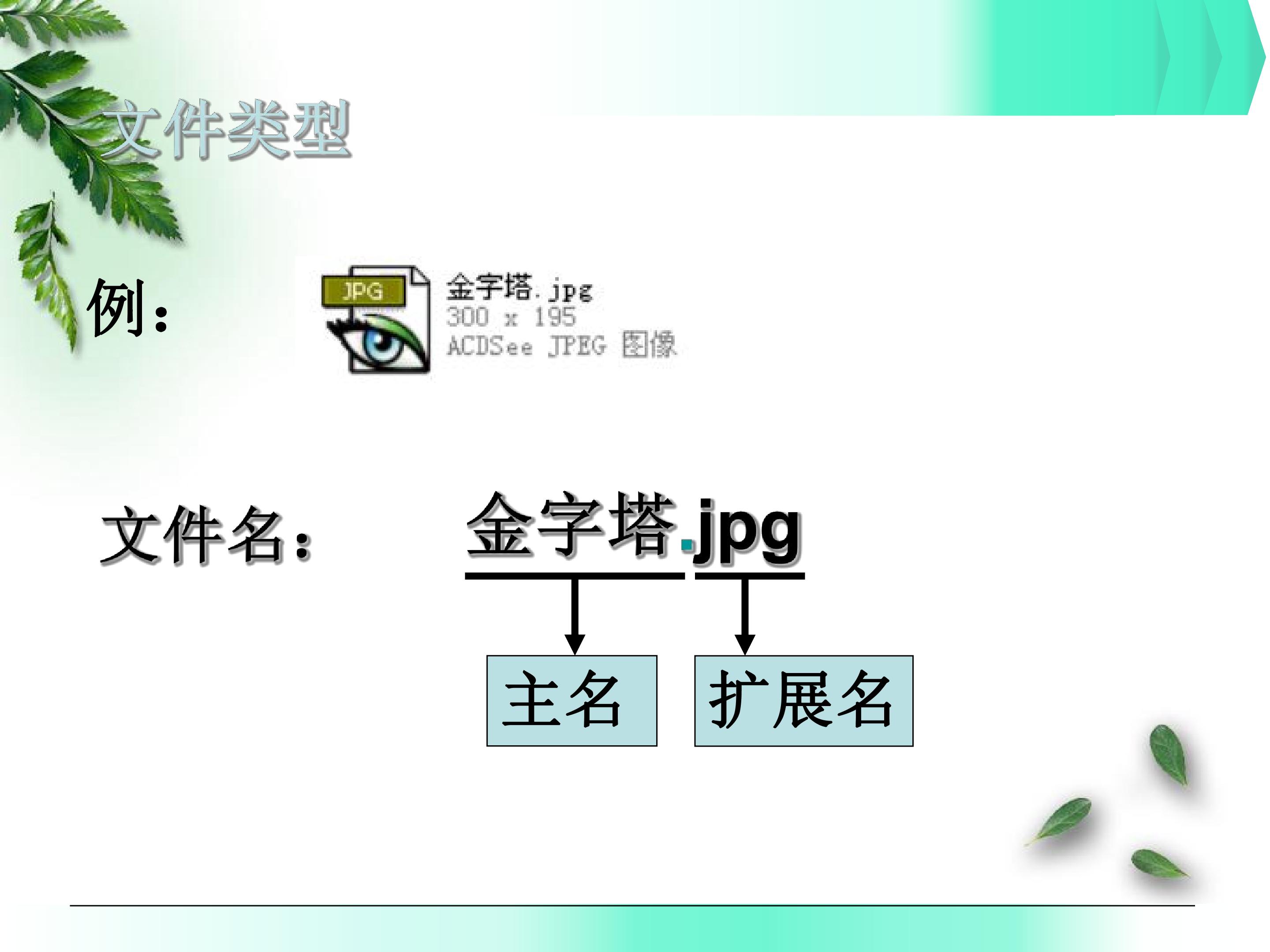 文件类型

例：

JPG

金字塔.jpg
300 x 195
ACDSee JPEG 图像

文件名：

金字塔.jpg

主名

扩展名